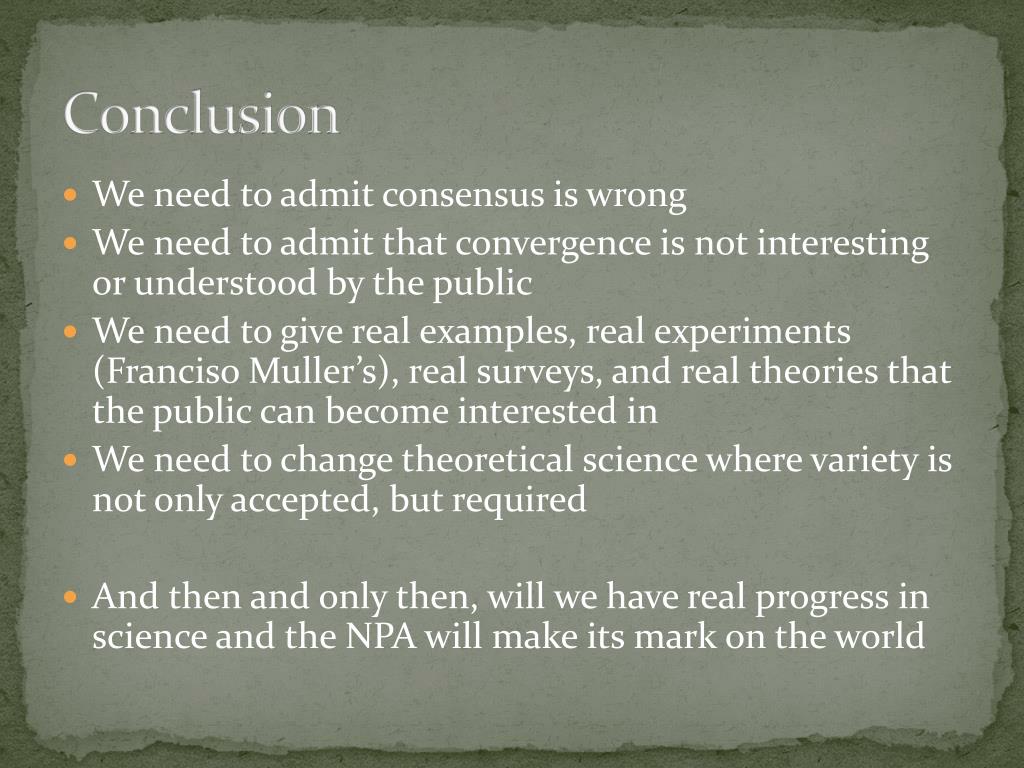 Conclusion

- We need to admit consensus is wrong
- We need to admit that convergence is not interesting or understood by the public
- We need to give real examples, real experiments (Franciso Muller's), real surveys, and real theories that the public can become interested in
- We need to change theoretical science where variety is not only accepted, but required

- And then and only then, will we have real progress in science and the NPA will make its mark on the world